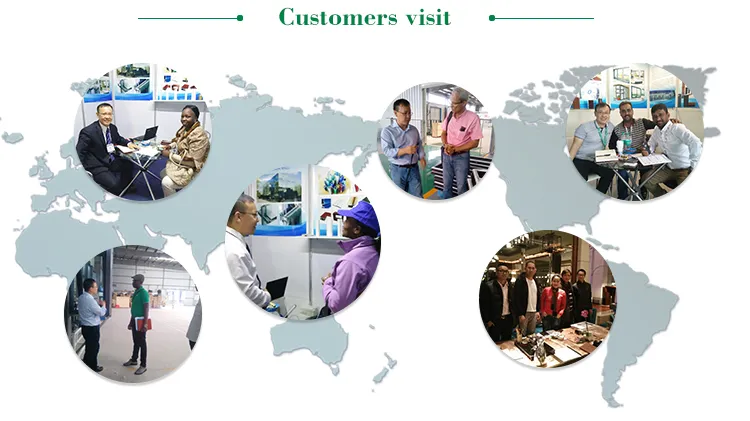 Customers visit